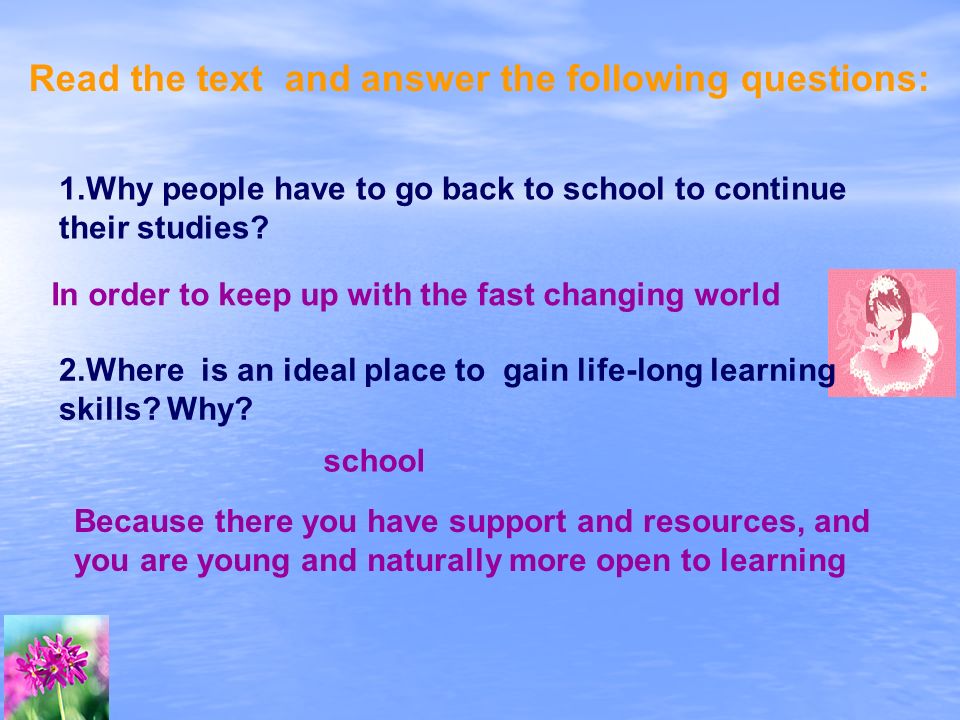 Read the text and answer the following questions:

1.Why people have to go back to school to continue their studies?

In order to keep up with the fast changing world

2.Where is an ideal place to gain life-long learning skills? Why?

school

Because there you have support and resources, and you are young and naturally more open to learning